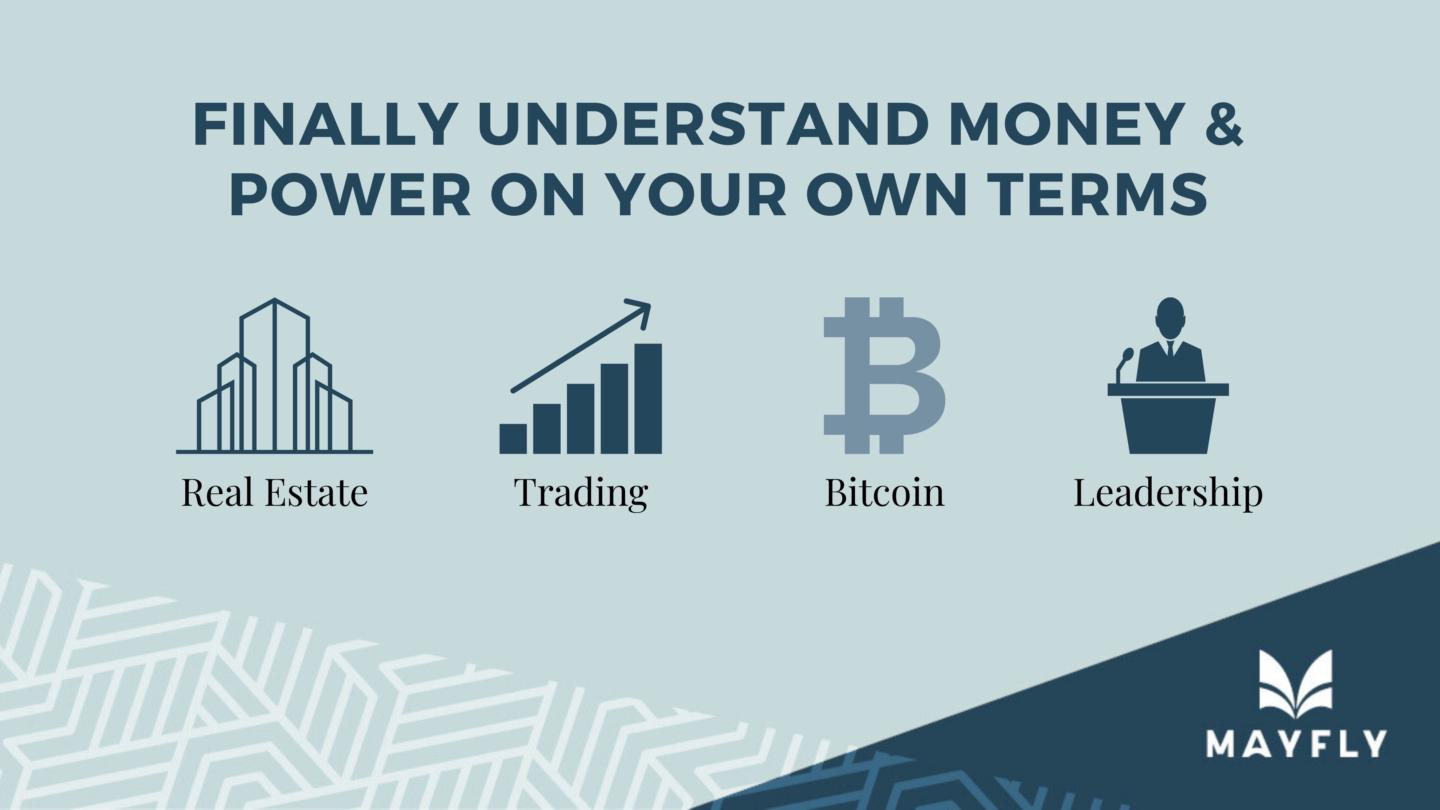 FINALLY UNDERSTAND MONEY & POWER ON YOUR OWN TERMS

Real Estate

Trading

Bitcoin

Leadership

MAYFLY